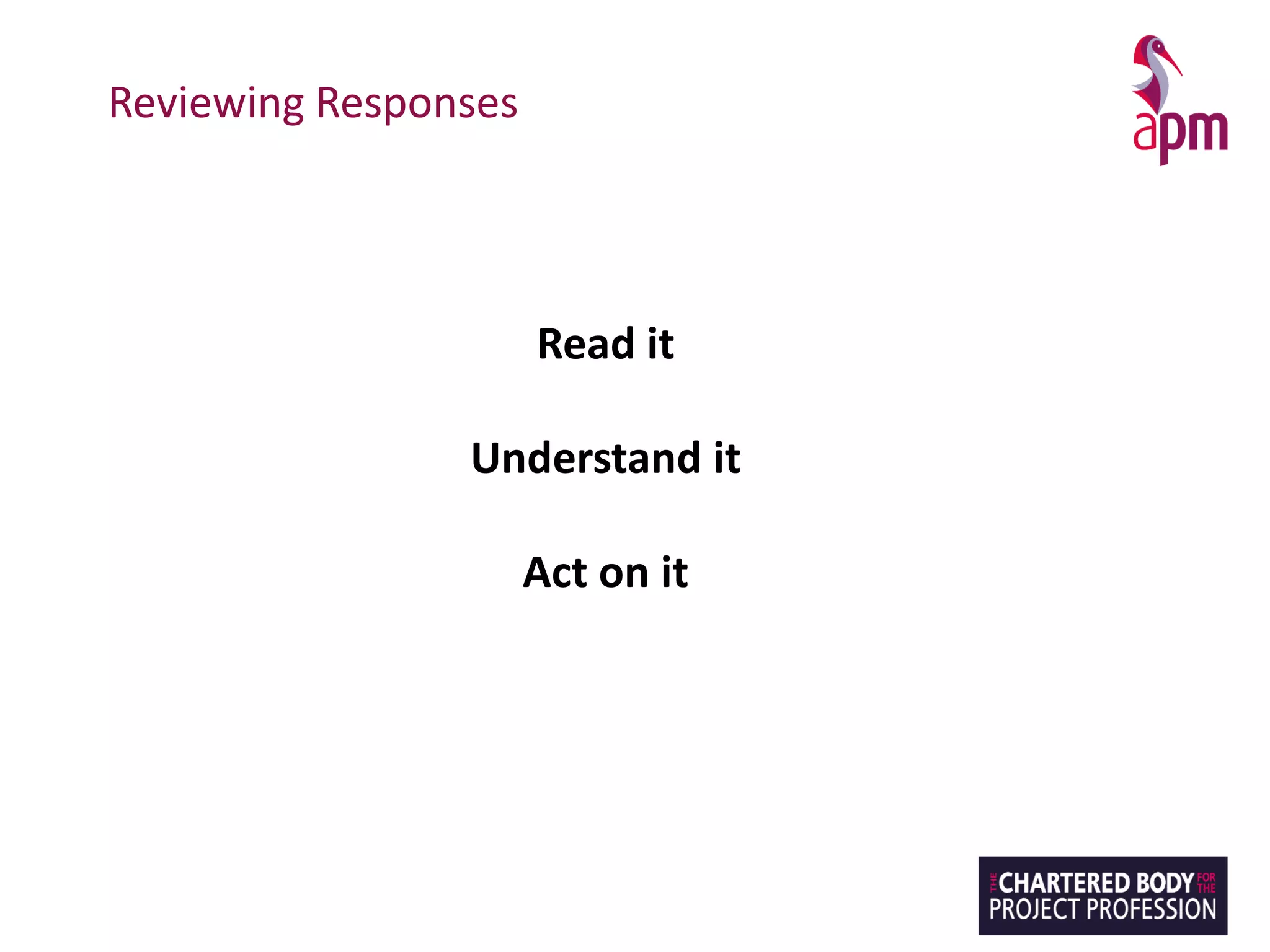 Reviewing Responses

apm

Read it

Understand it

Act on it

THE CHARTERED BODY FOR THE PROJECT PROFESSION